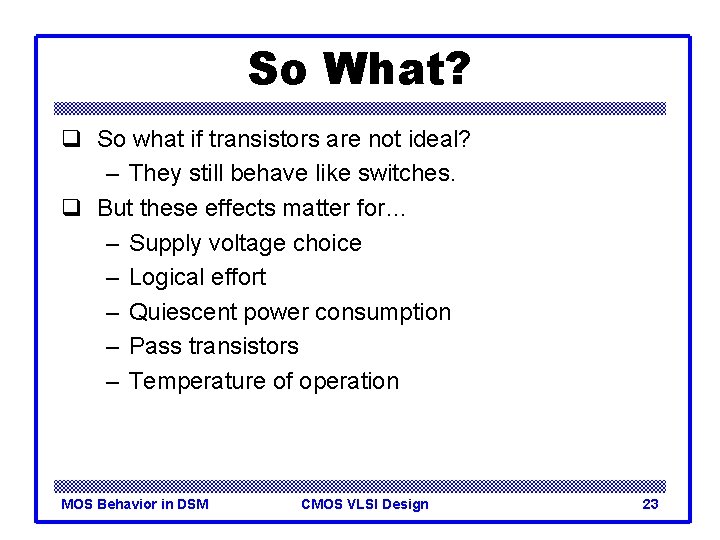 So What?

❑ So what if transistors are not ideal?
– They still behave like switches.

❑ But these effects matter for…
– Supply voltage choice
– Logical effort
– Quiescent power consumption
– Pass transistors
– Temperature of operation

MOS Behavior in DSM CMOS VLSI Design 23